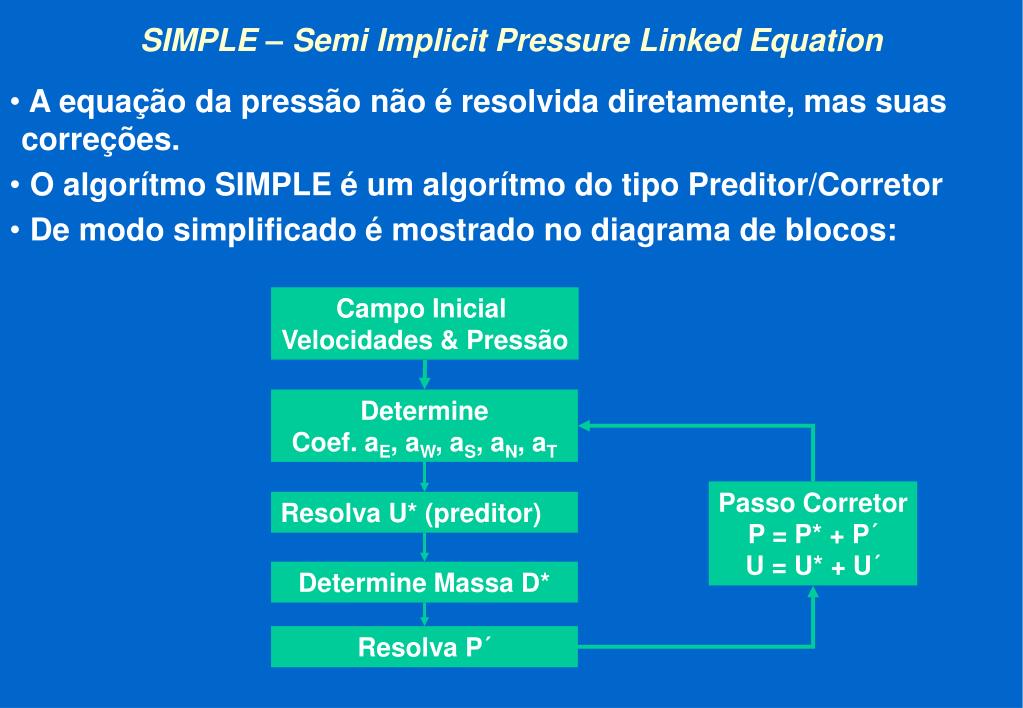 SIMPLE – Semi Implicit Pressure Linked Equation

• A equação da pressão não é resolvida diretamente, mas suas correções.

• O algorítmo SIMPLE é um algorítmo do tipo Preditor/Corretor

• De modo simplificado é mostrado no diagrama de blocos:

Campo Inicial
Velocidades & Pressão

Determine
Coef. $a_E$, $a_W$, $a_S$, $a_N$, $a_T$

Resolva U* (preditor)

Determine Massa D*

Resolva P´

Passo Corretor
P = P* + P´
U = U* + U´